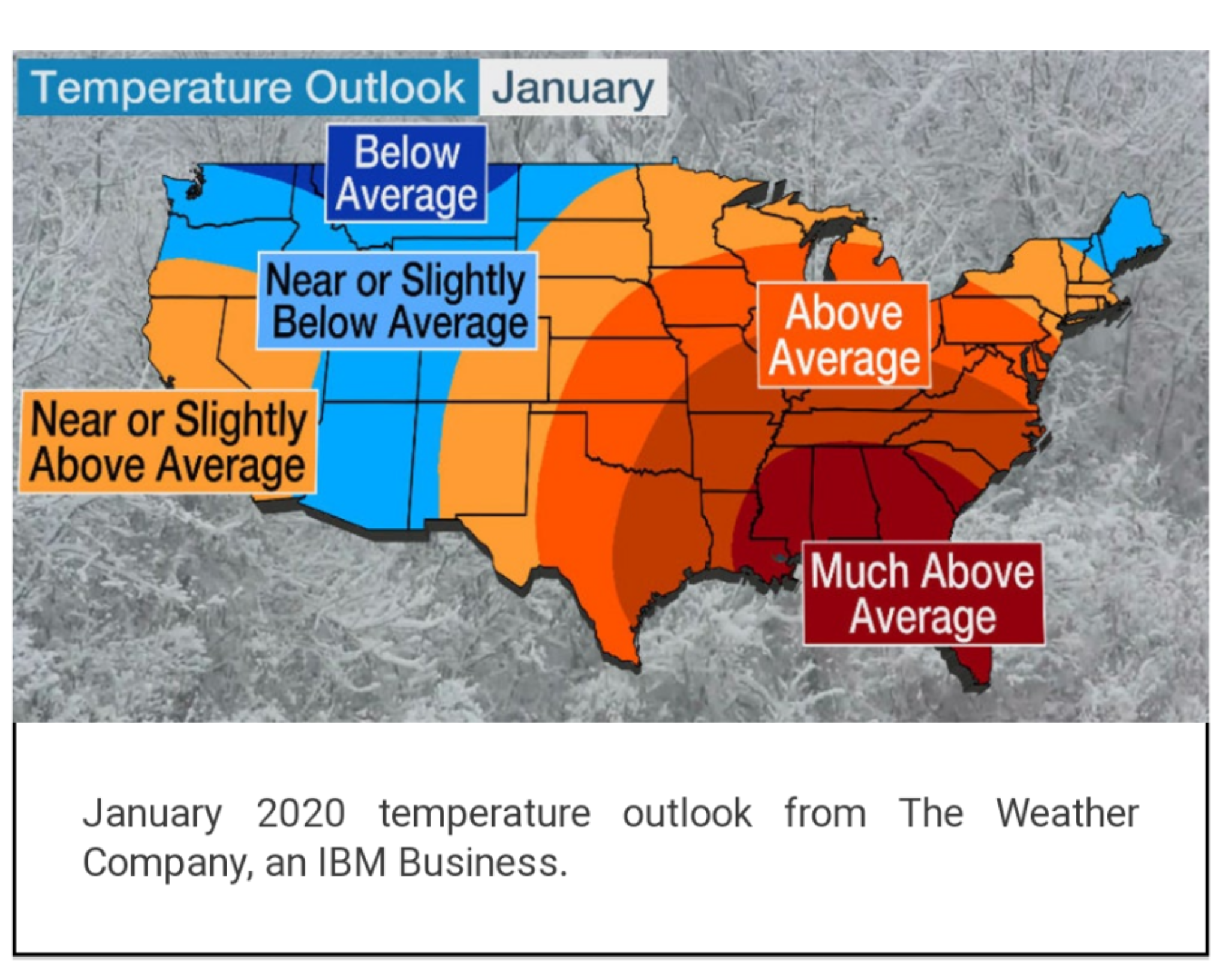 Temperature Outlook January

Below Average

Near or Slightly Below Average

Above Average

Near or Slightly Above Average

Much Above Average

January 2020 temperature outlook from The Weather Company, an IBM Business.